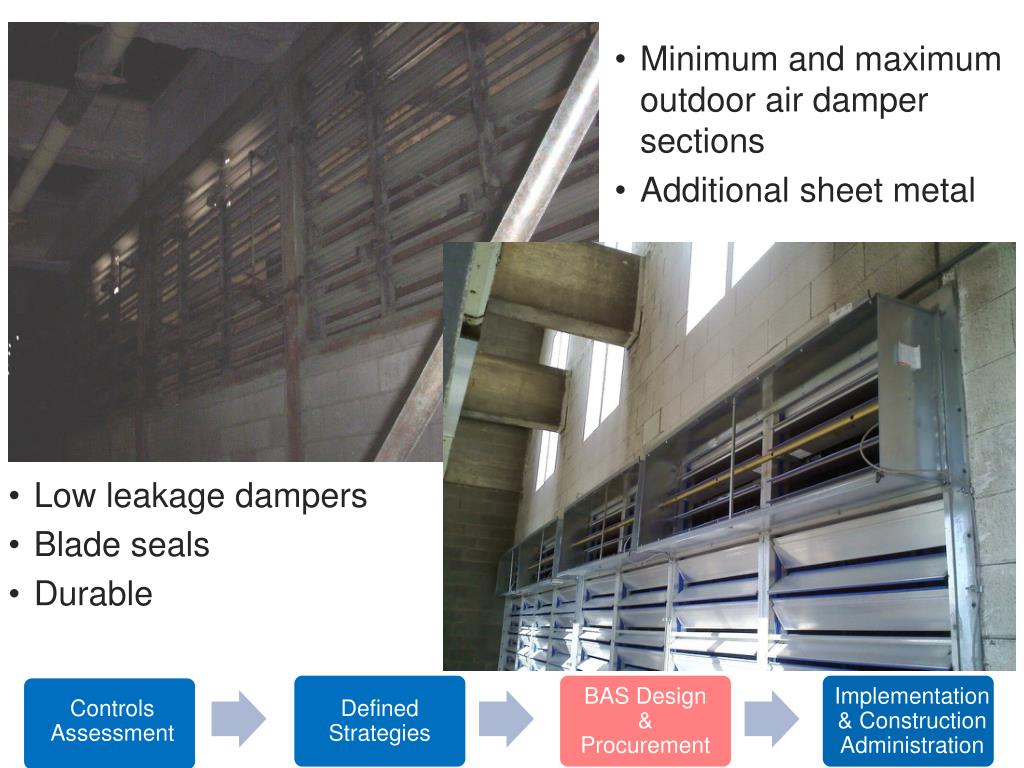 • Minimum and maximum outdoor air damper sections
• Additional sheet metal

• Low leakage dampers
• Blade seals
• Durable

Controls Assessment

Defined Strategies

BAS Design & Procurement

Implementation & Construction Administration